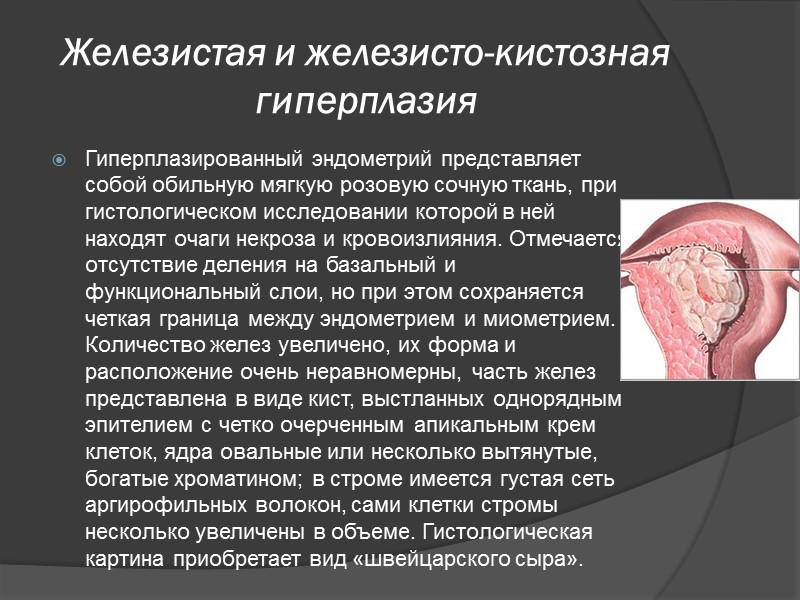 Железистая и железисто-кистозная гиперплазия

Гиперплазированный эндометрий представляет собой обильную мягкую розовую сочную ткань, при гистологическом исследовании которой в ней находят очаги некроза и кровоизлияния. Отмечается отсутствие деления на базальный и функциональный слои, но при этом сохраняется четкая граница между эндометрием и миометрием. Количество желез увеличено, их форма и расположение очень неравномерны, часть желез представлена в виде кист, выстланных однорядным эпителием с четко очерченным апикальным крем клеток, ядра овальные или несколько вытянутые, богатые хроматином; в строме имеется густая сеть аргирофильных волокон, сами клетки стромы несколько увеличены в объеме. Гистологическая картина приобретает вид «швейцарского сыра».